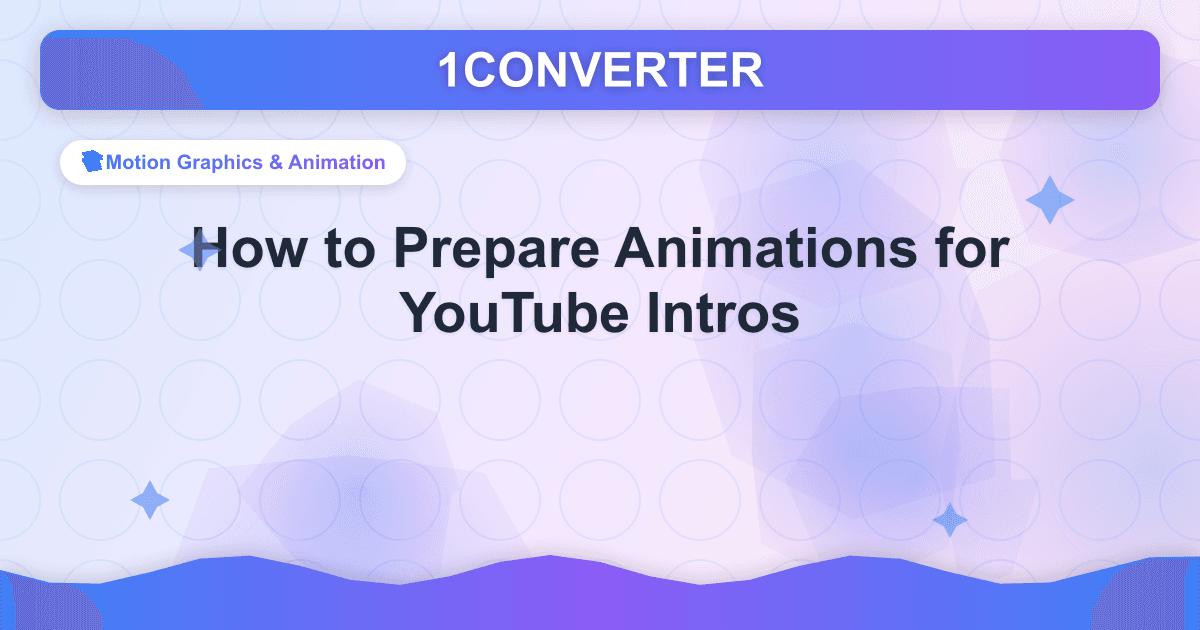 1CONVERTER

Motion Graphics & Animation

How to Prepare Animations for YouTube Intros